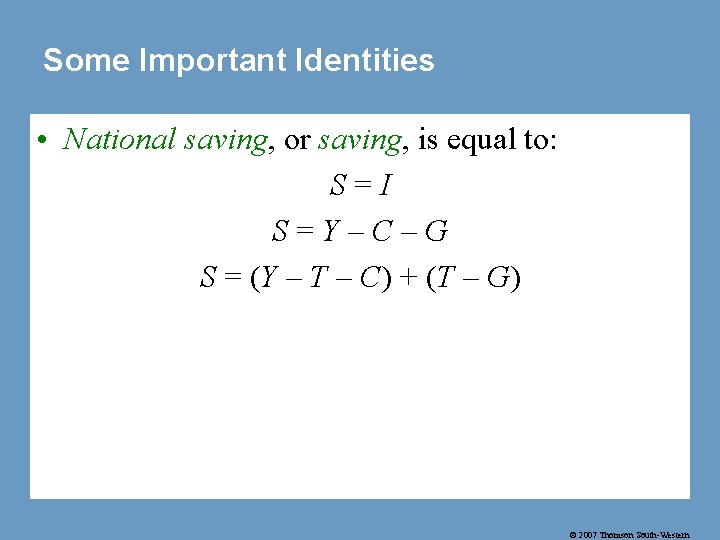 Some Important Identities

• National saving, or saving, is equal to:

$S = I$

$S = Y - C - G$

$S = (Y - T - C) + (T - G)$

© 2007 Thomson South-Western